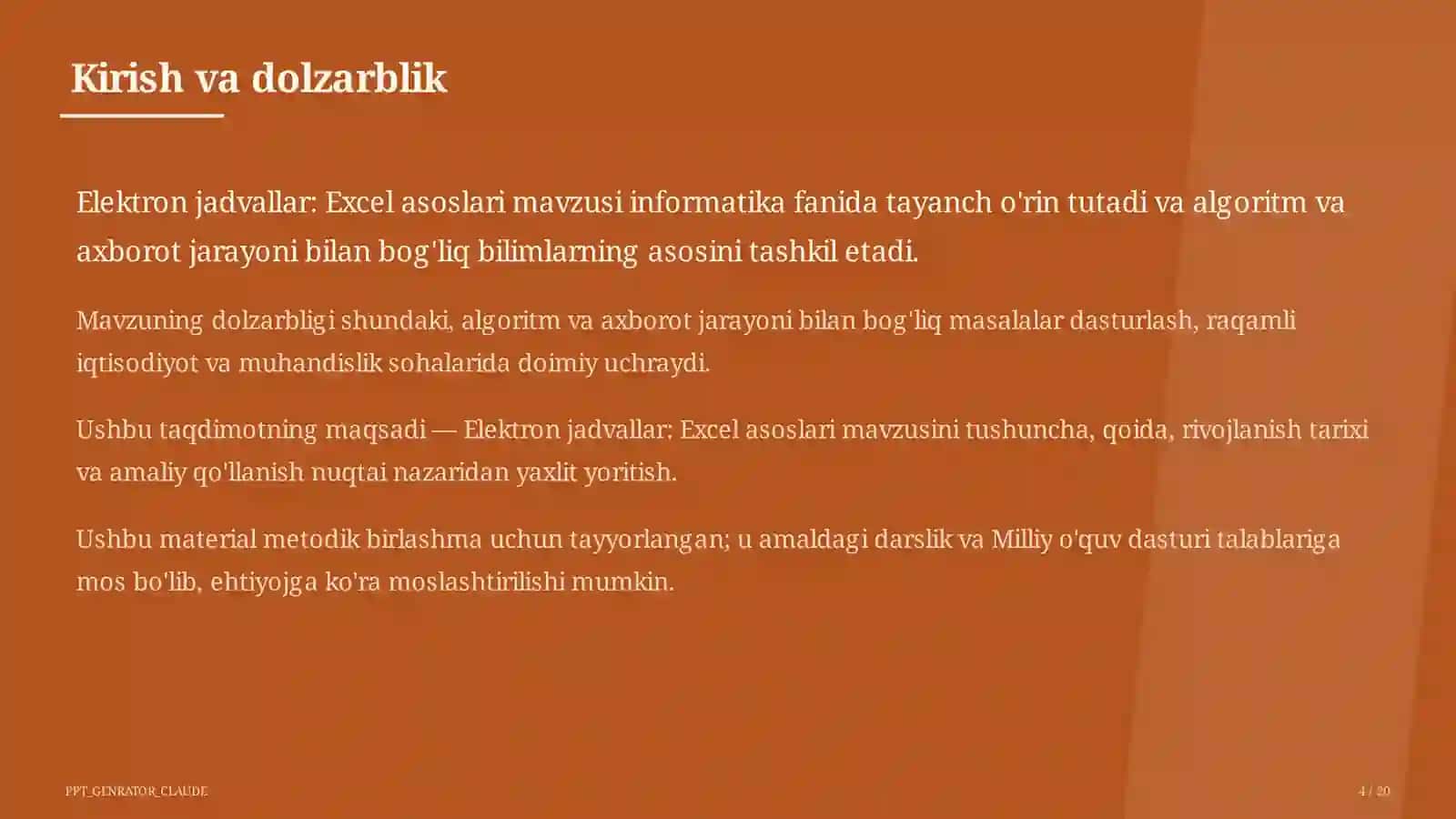 Kirish va dolzarblik

Elektron jadvallar: Excel asoslari mavzusi informatika fanida tayanch o'rin tutadi va algoritm va axborot jarayoni bilan bog'liq bilimlarning asosini tashkil etadi.

Mavzuning dolzarbligi shundaki, algoritm va axborot jarayoni bilan bog'liq masalalar dasturlash, raqamli iqtisodiyot va muhandislik sohalarida doimiy uchraydi.

Ushbu taqdimotning maqsadi — Elektron jadvallar: Excel asoslari mavzusini tushuncha, qoida, rivojlanish tarixi va amaliy qo'llanish nuqtai nazaridan yaxlit yoritish.

Ushbu material metodik birlashma uchun tayyorlangan; u amaldagi darslik va Milliy o'quv dasturi talablariga mos bo'lib, ehtiyojga ko'ra moslashtirilishi mumkin.

PPT_GENRATOR_CLAUDE

4 / 20